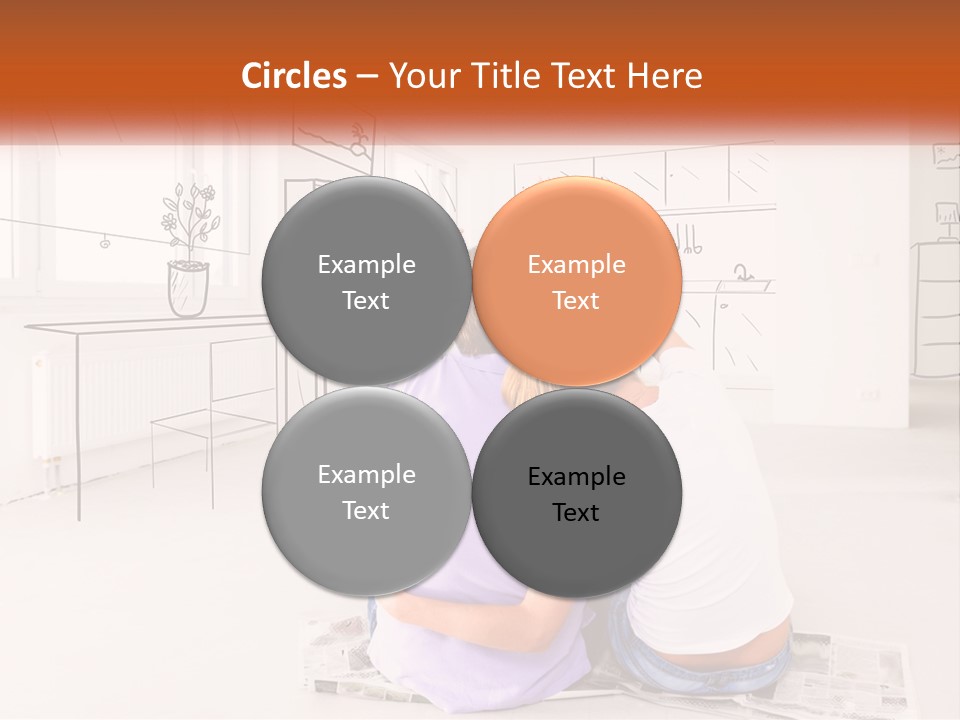 Circles – Your Title Text Here

Example Text

Example Text

Example Text

Example Text